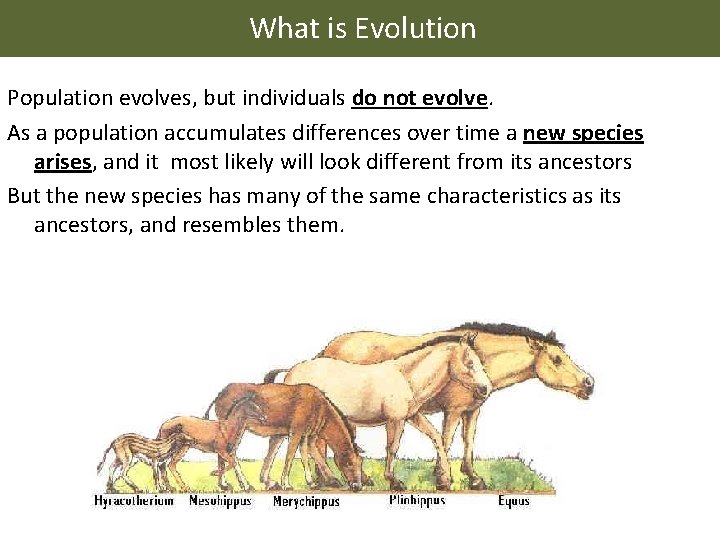 What is Evolution

Population evolves, but individuals do not evolve.

As a population accumulates differences over time a new species arises, and it most likely will look different from its ancestors

But the new species has many of the same characteristics as its ancestors, and resembles them.

Hyracotherium Mesohippus Merychippus Pliohippus Equus